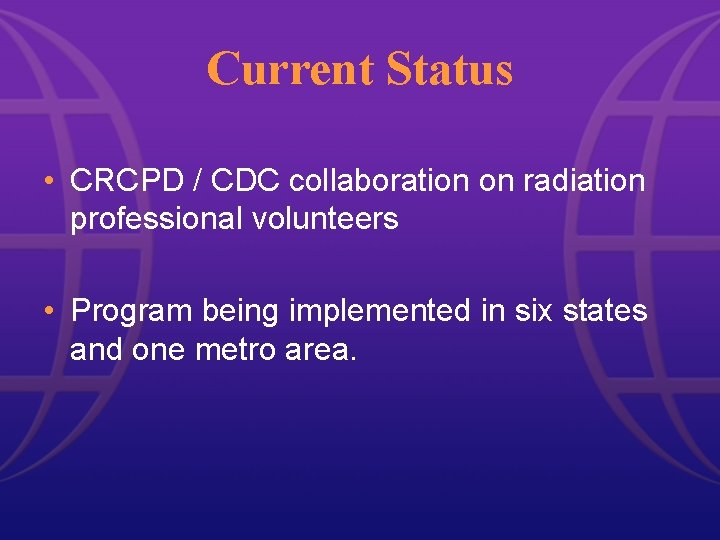 Current Status

• CRCPD / CDC collaboration on radiation professional volunteers

• Program being implemented in six states and one metro area.